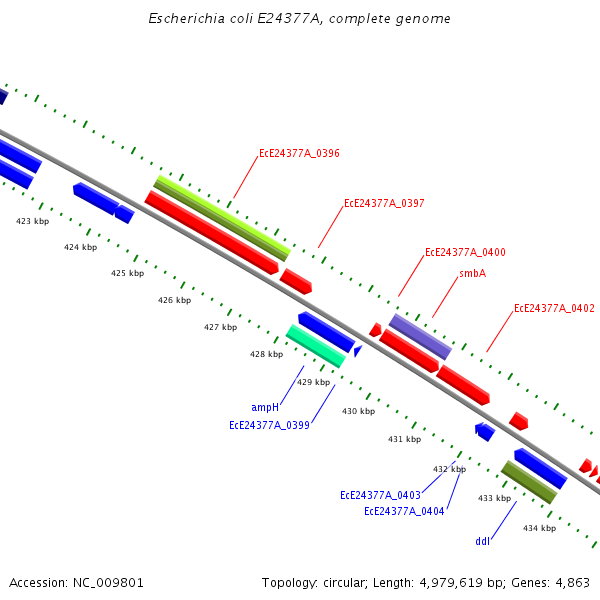 Escherichia coli E24377A, complete genome

EcE24377A_0396

EcE24377A_0397

EcE24377A_0400

smbA

EcE24377A_0402

423 kbp

424 kbp

425 kbp

426 kbp

427 kbp

428 kbp

429 kbp

430 kbp

431 kbp

432 kbp

433 kbp

434 kbp

ampH

EcE24377A_0399

EcE24377A_0403

EcE24377A_0404

ddl

Accession: NC_009801

Topology: circular; Length: 4,979,619 bp; Genes: 4,863